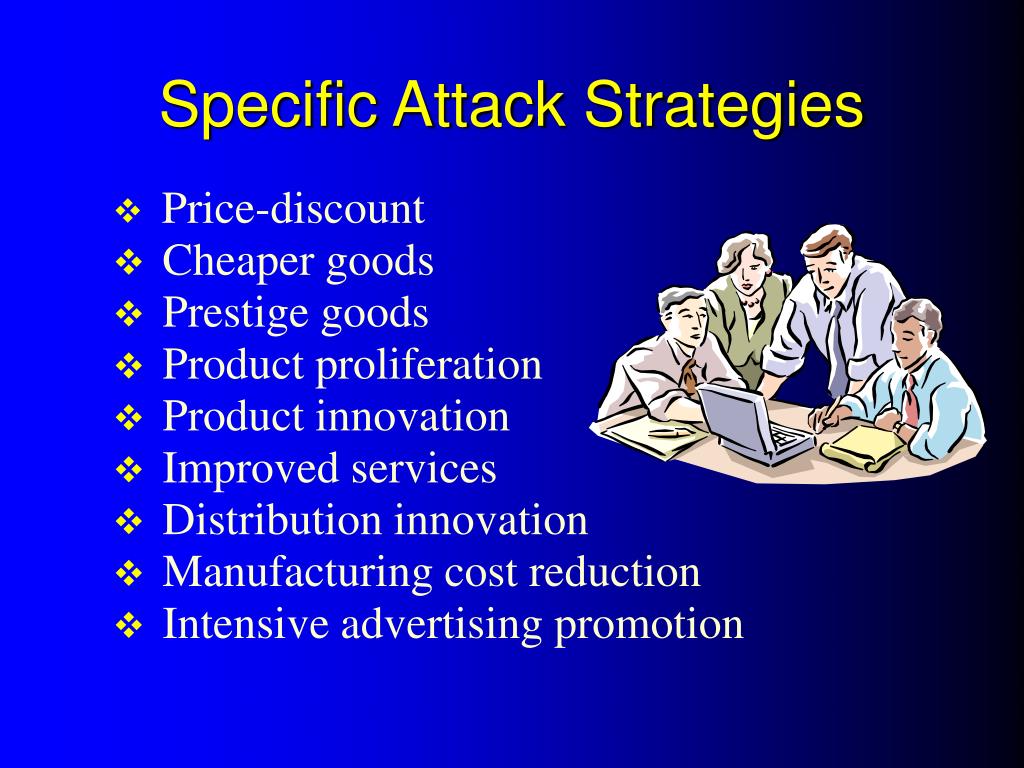 Specific Attack Strategies

❖ Price-discount
❖ Cheaper goods
❖ Prestige goods
❖ Product proliferation
❖ Product innovation
❖ Improved services
❖ Distribution innovation
❖ Manufacturing cost reduction
❖ Intensive advertising promotion